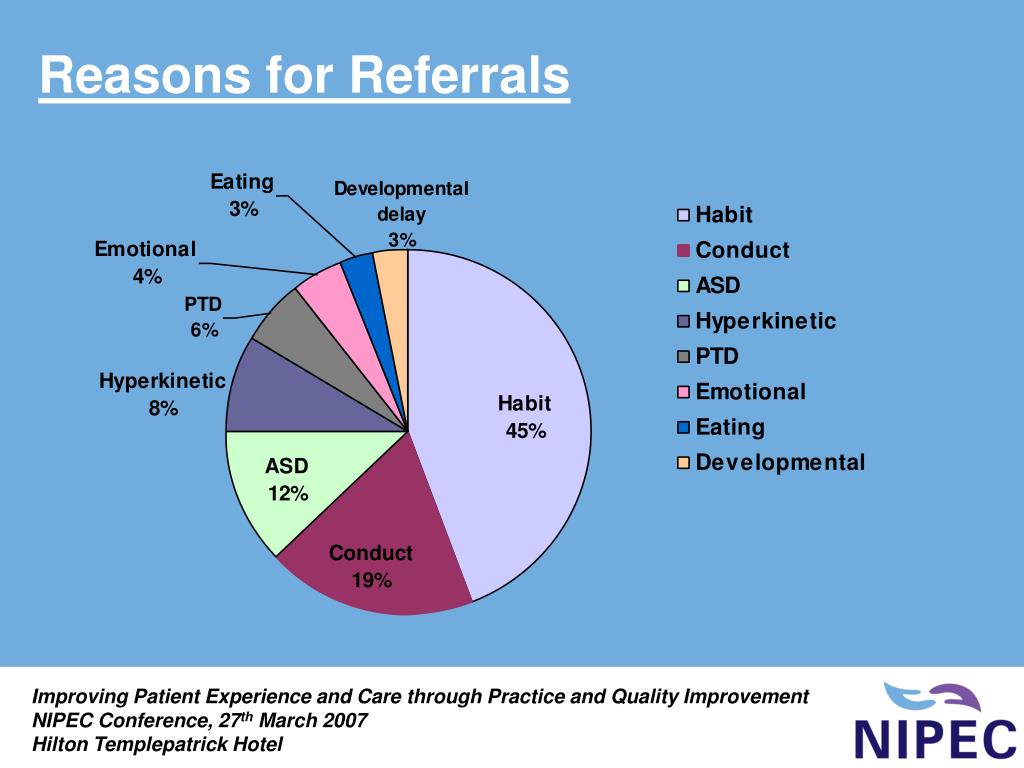 Reasons for Referrals

Eating
3%

Developmental
delay
3%

Emotional
4%

PTD
6%

Hyperkinetic
8%

ASD
12%

Conduct
19%

Habit
45%

Habit
Conduct
ASD
Hyperkinetic
PTD
Emotional
Eating
Developmental

Improving Patient Experience and Care through Practice and Quality Improvement
NIPEC Conference, 27$^{th}$ March 2007
Hilton Templepatrick Hotel

NIPEC